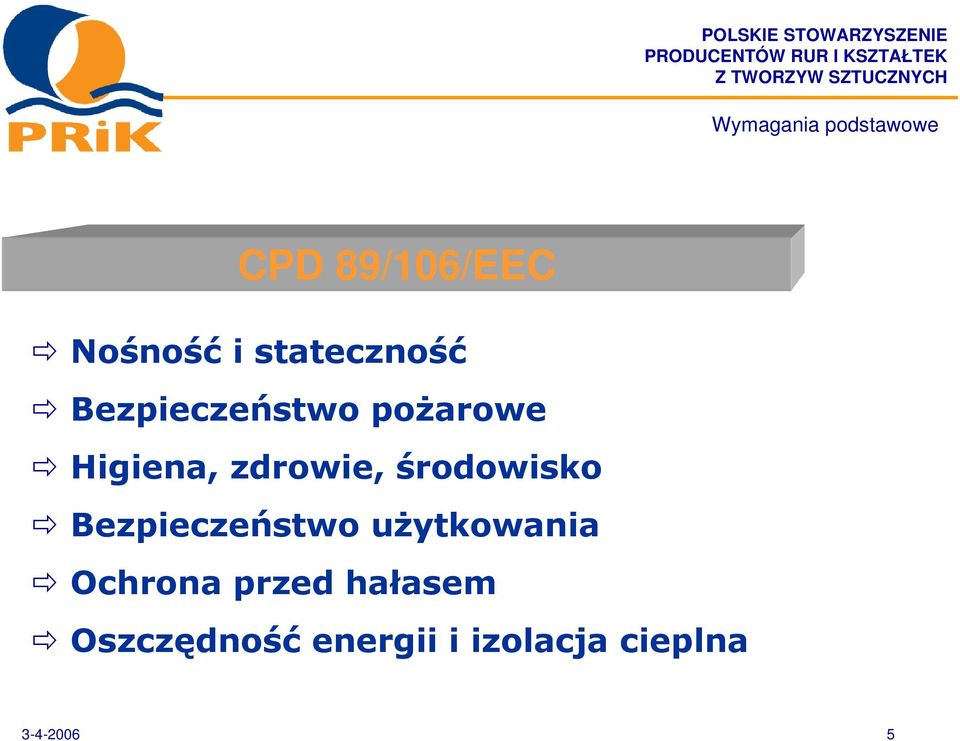 PRiK

POLSKIE STOWARZYSZENIE PRODUCENTÓW RUR I KSZTAŁTEK Z TWORZYW SZTUCZNYCH

Wymagania podstawowe

CPD 89/106/EEC

⇨ Nośność i stateczność
⇨ Bezpieczeństwo pożarowe
⇨ Higiena, zdrowie, środowisko
⇨ Bezpieczeństwo użytkowania
⇨ Ochrona przed hałasem
⇨ Oszczędność energii i izolacja cieplna

3-4-2006

5